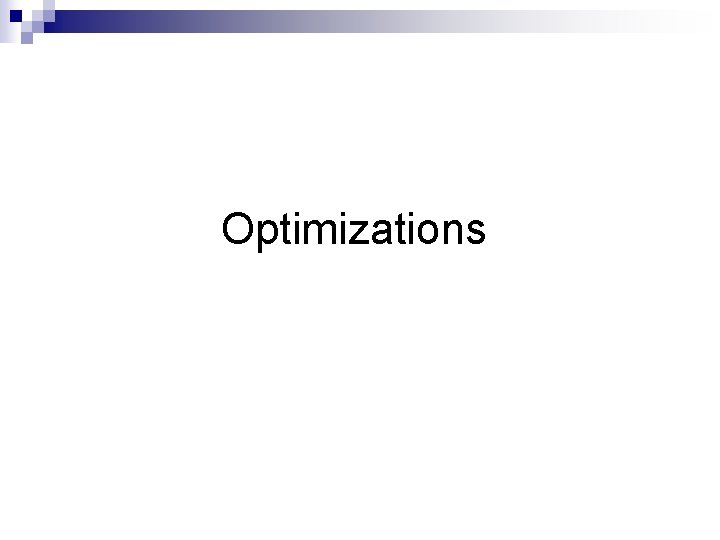 Optimizations